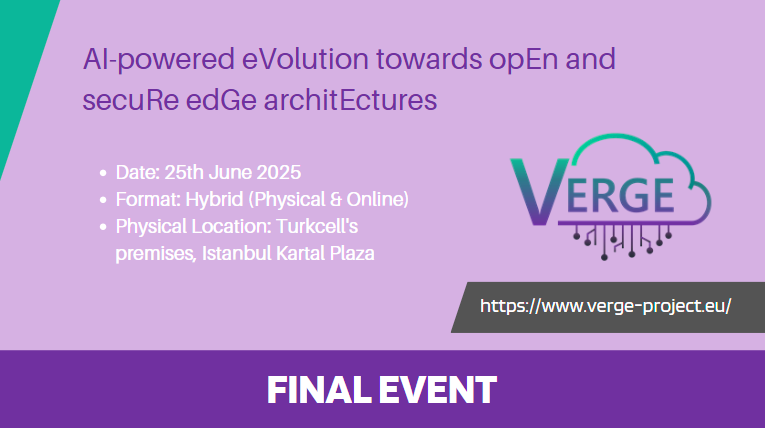 AI-powered eVolution towards opEn and secuRe edGe architEctures

- Date: 25th June 2025
- Format: Hybrid (Physical & Online)
- Physical Location: Turkcell's premises, Istanbul Kartal Plaza

VERGE

https://www.verge-project.eu/

FINAL EVENT